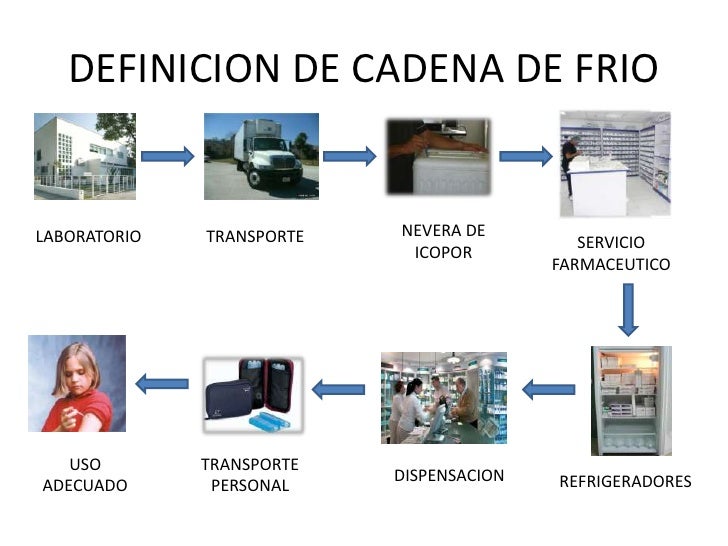 DEFINICION DE CADENA DE FRIO

LABORATORIO

TRANSPORTE

NEVERA DE ICOPOR

SERVICIO FARMACEUTICO

REFRIGERADORES

DISPENSACION

TRANSPORTE PERSONAL

USO ADECUADO